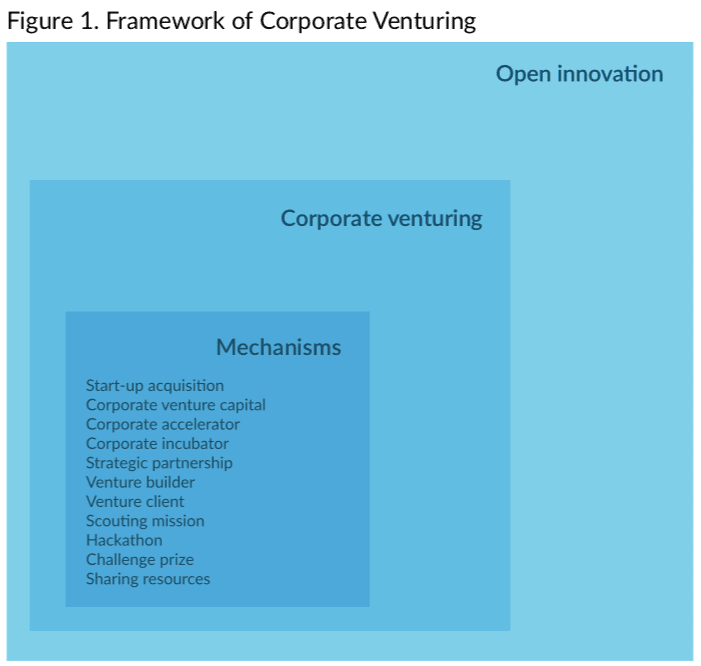 Figure 1. Framework of Corporate Venturing

Open innovation

Corporate venturing

Mechanisms

Start-up acquisition
Corporate venture capital
Corporate accelerator
Corporate incubator
Strategic partnership
Venture builder
Venture client
Scouting mission
Hackathon
Challenge prize
Sharing resources